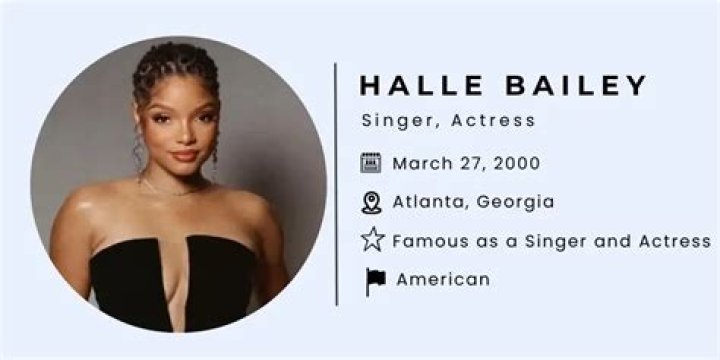 HALLE BAILEY

Singer, Actress

March 27, 2000

Atlanta, Georgia

Famous as a Singer and Actress

American